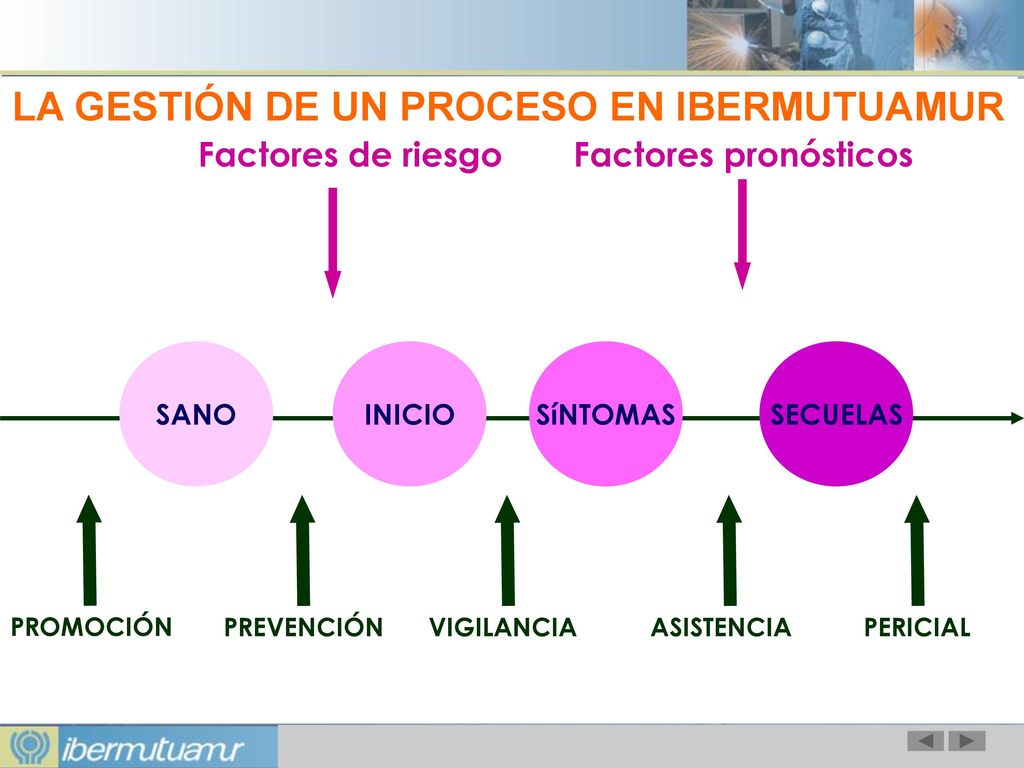 LA GESTIÓN DE UN PROCESO EN IBERMUTUAMUR

Factores de riesgo

Factores pronósticos

SANO

INICIO

SíNTOMAS

SECUELAS

PROMOCIÓN

PREVENCIÓN

VIGILANCIA

ASISTENCIA

PERICIAL

ibermutuamur